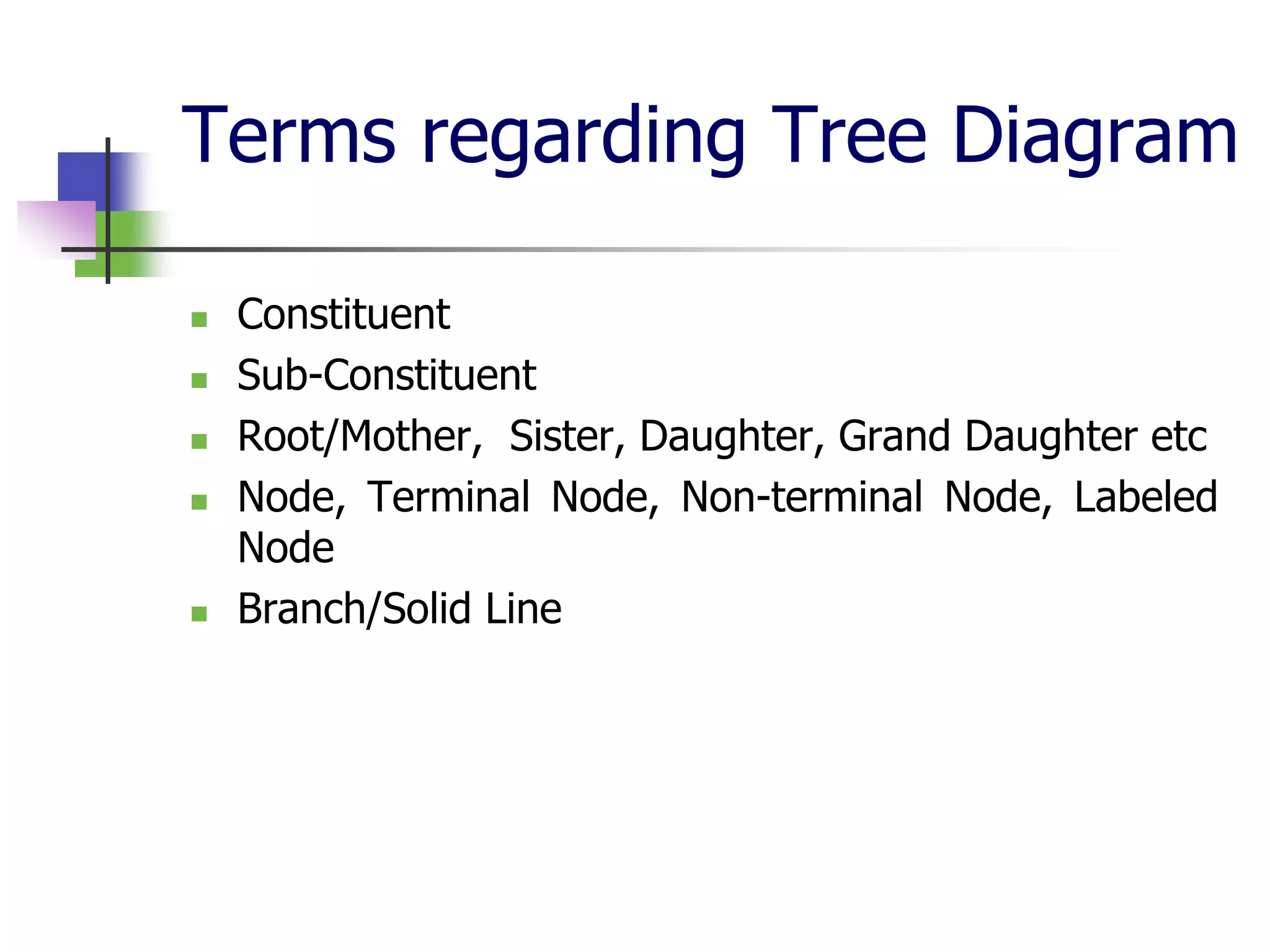 Terms regarding Tree Diagram

- Constituent
- Sub-Constituent
- Root/Mother, Sister, Daughter, Grand Daughter etc
- Node, Terminal Node, Non-terminal Node, Labeled Node
- Branch/Solid Line